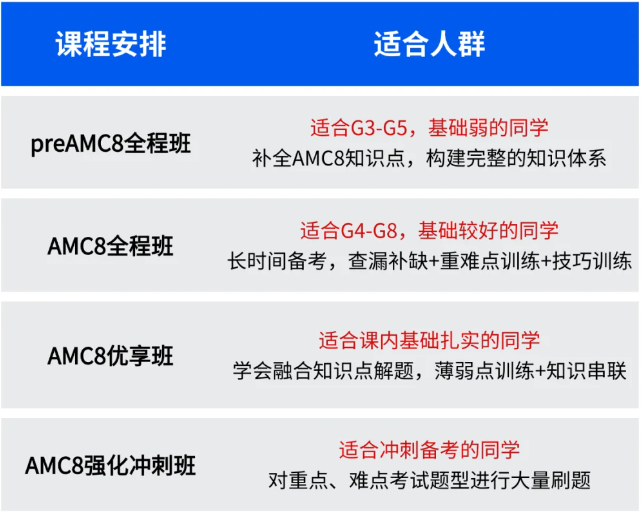 | 课程安排 | 适合人群 |
|---|---|
| preAMC8全程班 | 适合G3-G5，基础弱的同学 补全AMC8知识点，构建完整的知识体系 |
| AMC8全程班 | 适合G4-G8，基础较好的同学 长时间备考，查漏补缺+重难点训练+技巧训练 |
| AMC8优享班 | 适合课内基础扎实的同学 学会融合知识点解题，薄弱点训练+知识串联 |
| AMC8强化冲刺班 | 适合冲刺备考的同学 对重点、难点考试题型进行大量刷题 |